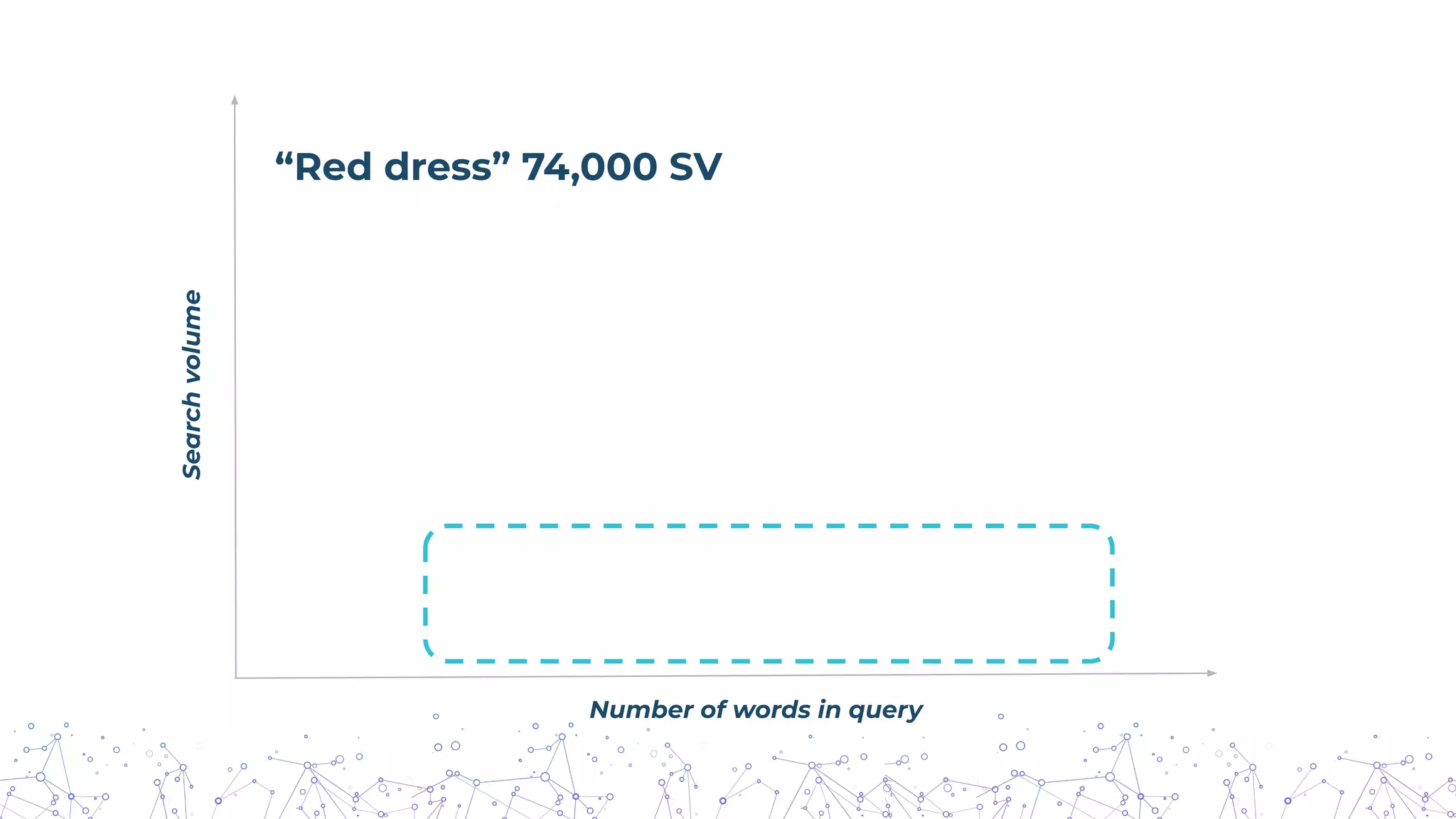 “Red dress” 74,000 SV

Search volume

Number of words in query